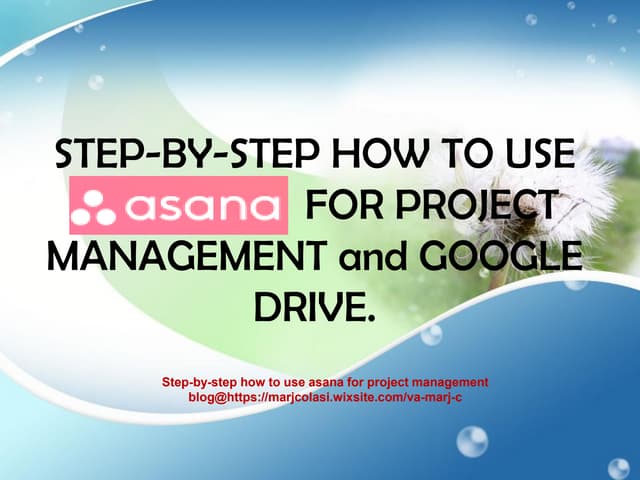 STEP-BY-STEP HOW TO USE asana FOR PROJECT MANAGEMENT and GOOGLE DRIVE.

Step-by-step how to use asana for project management
blog@https://marjcolasi.wixsite.com/va-marj-c